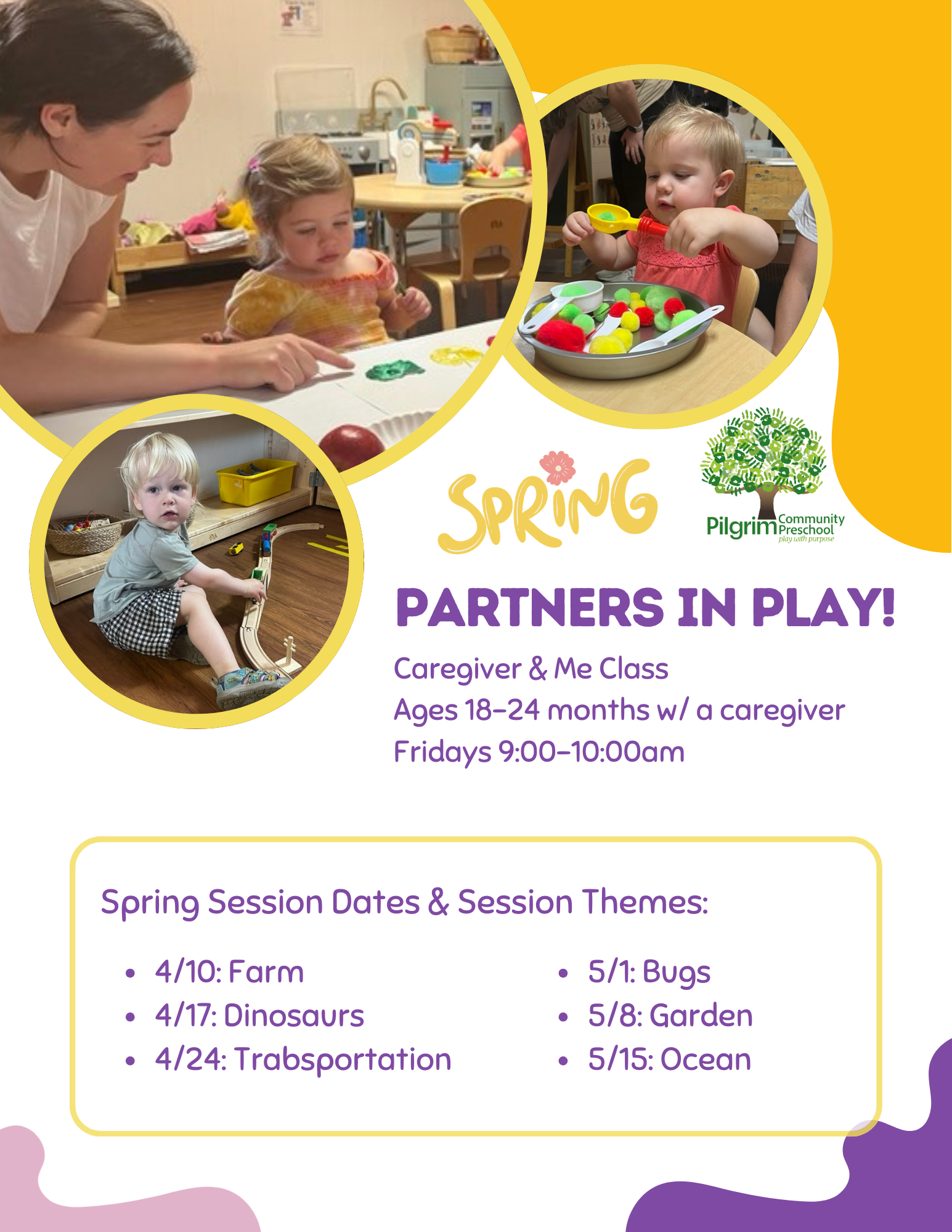 SPRING

Pilgrim Community Preschool
play with purpose

PARTNERS IN PLAY!

Caregiver & Me Class
Ages 18-24 months w/ a caregiver
Fridays 9:00-10:00am

Spring Session Dates & Session Themes:

- 4/10: Farm
- 4/17: Dinosaurs
- 4/24: Trabsportation

- 5/1: Bugs
- 5/8: Garden
- 5/15: Ocean